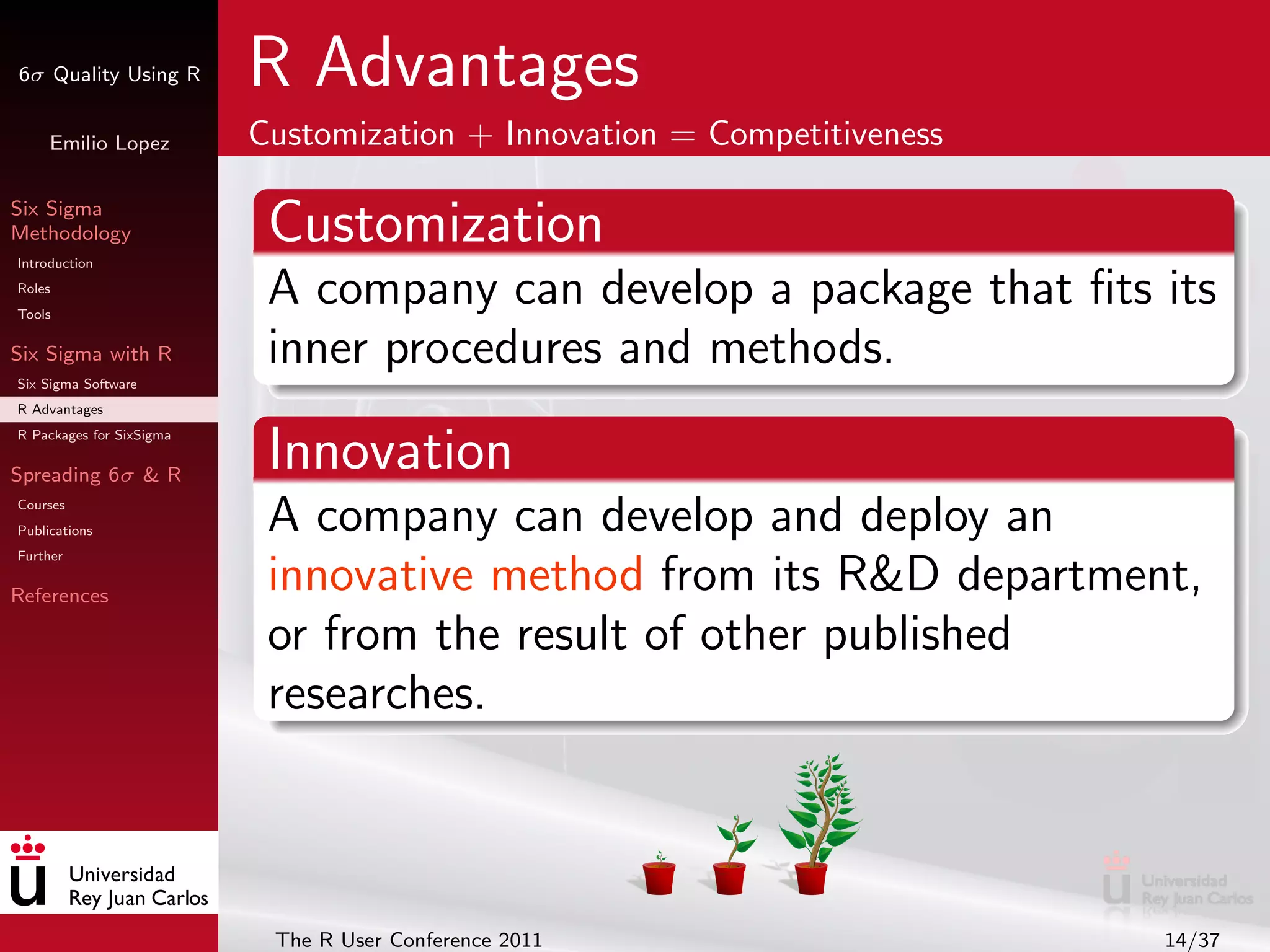 $6\sigma$ Quality Using R

Emilio Lopez

Six Sigma Methodology

Introduction

Roles

Tools

Six Sigma with R

Six Sigma Software

R Advantages

R Packages for SixSigma

Spreading $6\sigma$ & R

Courses

Publications

Further

References

Universidad Rey Juan Carlos

R Advantages

Customization + Innovation = Competitiveness

Customization

A company can develop a package that fits its inner procedures and methods.

Innovation

A company can develop and deploy an innovative method from its R&D department, or from the result of other published researches.

Universidad Rey Juan Carlos

The R User Conference 2011

14/37